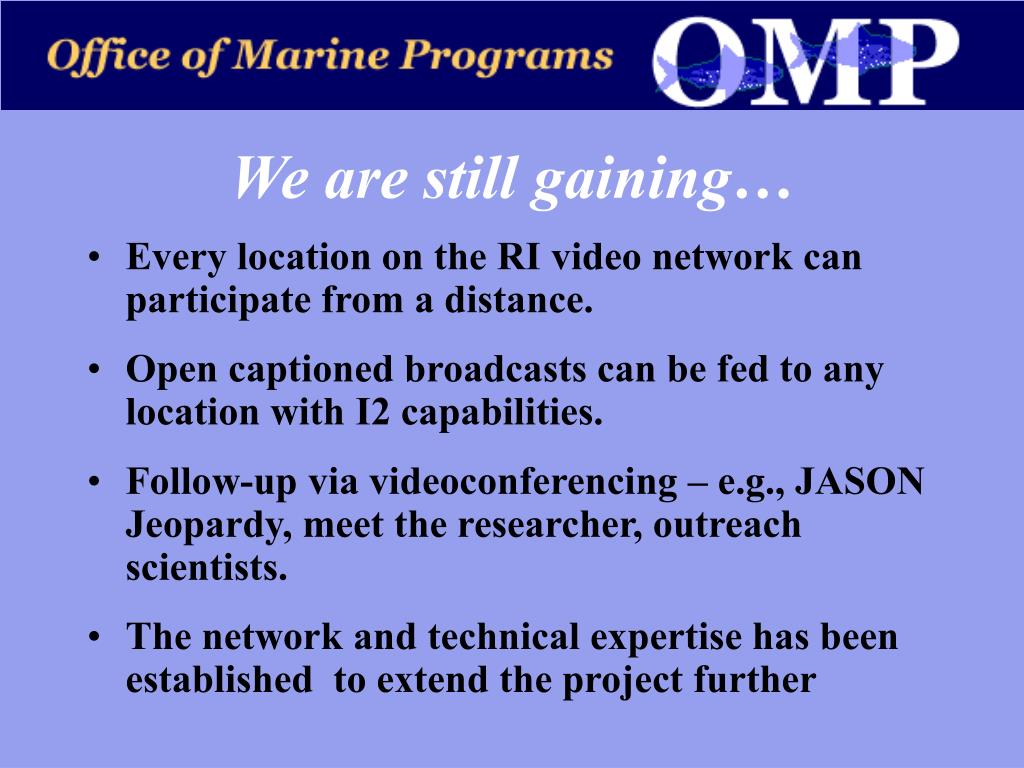 Office of Marine Programs OMP

We are still gaining…

• Every location on the RI video network can participate from a distance.

• Open captioned broadcasts can be fed to any location with I2 capabilities.

• Follow-up via videoconferencing – e.g., JASON Jeopardy, meet the researcher, outreach scientists.

• The network and technical expertise has been established to extend the project further